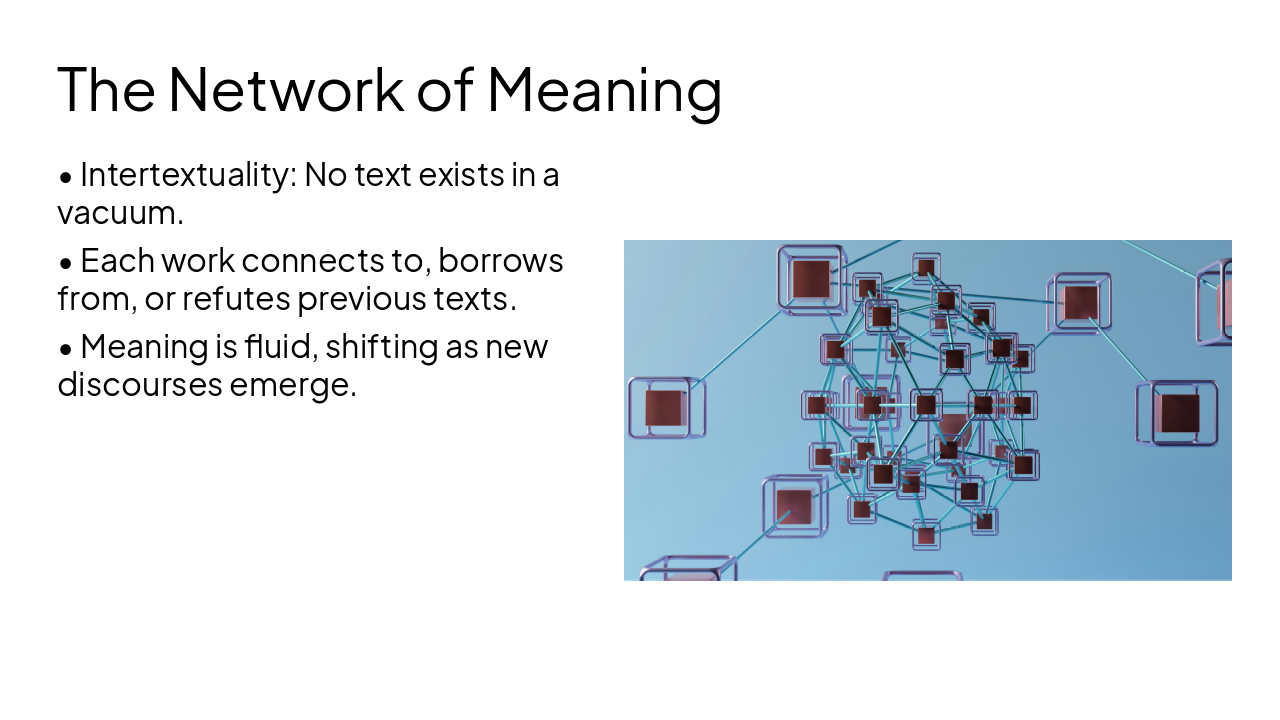 The Network of Meaning

• Intertextuality: No text exists in a vacuum.

• Each work connects to, borrows from, or refutes previous texts.

• Meaning is fluid, shifting as new discourses emerge.